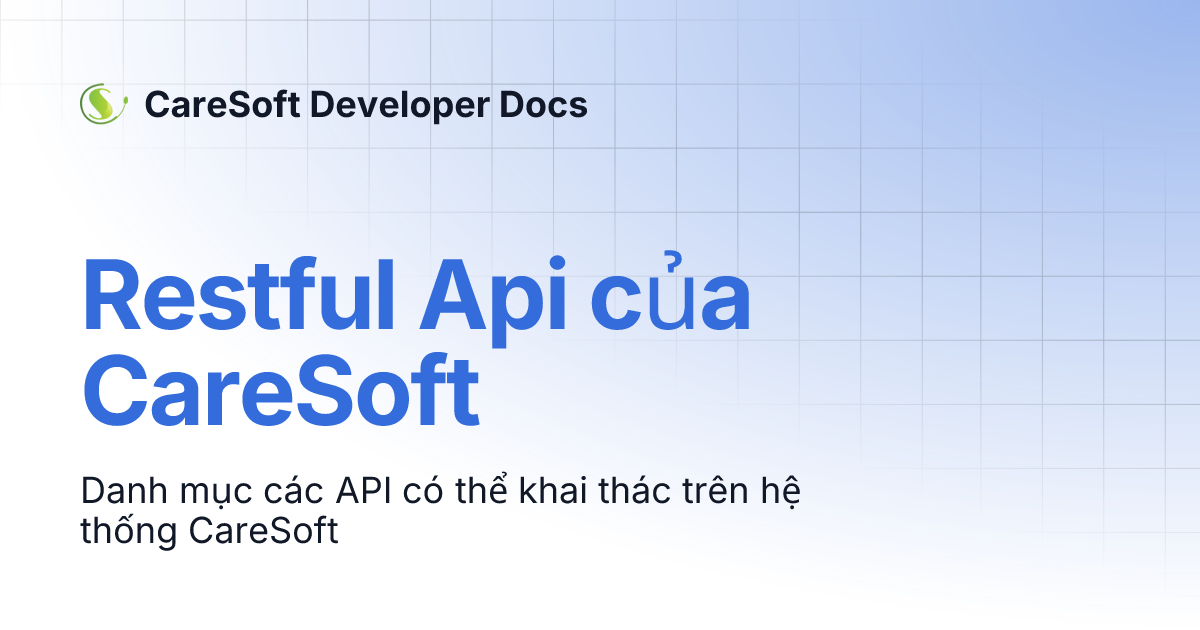 CareSoft Developer Docs

Restful Api của CareSoft

Danh mục các API có thể khai thác trên hệ thống CareSoft